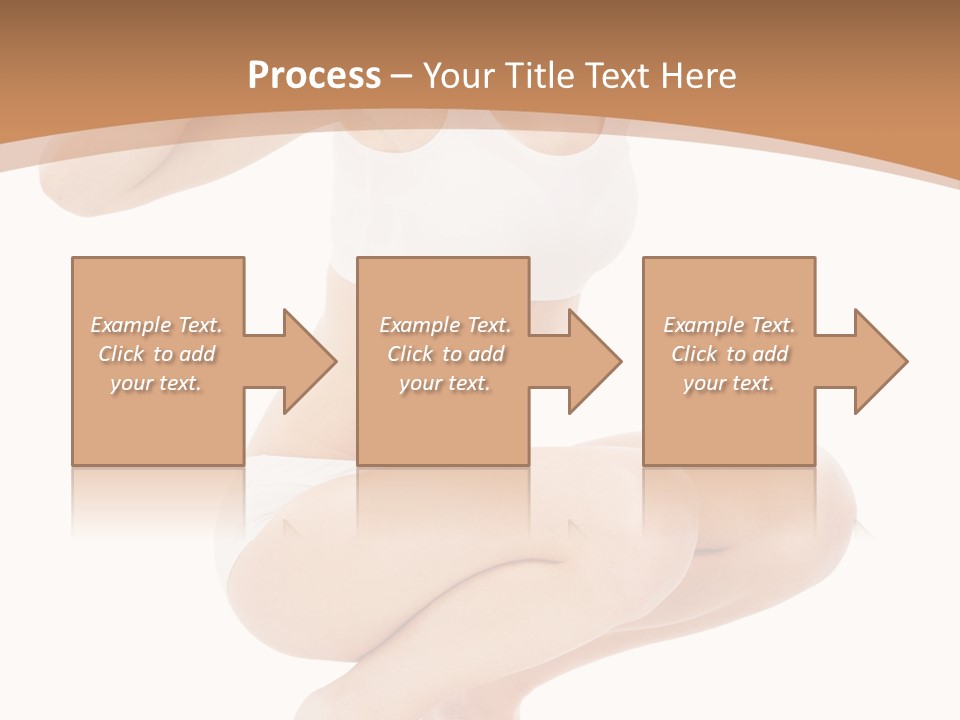 Process – Your Title Text Here

Example Text. Click to add your text.

Example Text. Click to add your text.

Example Text. Click to add your text.